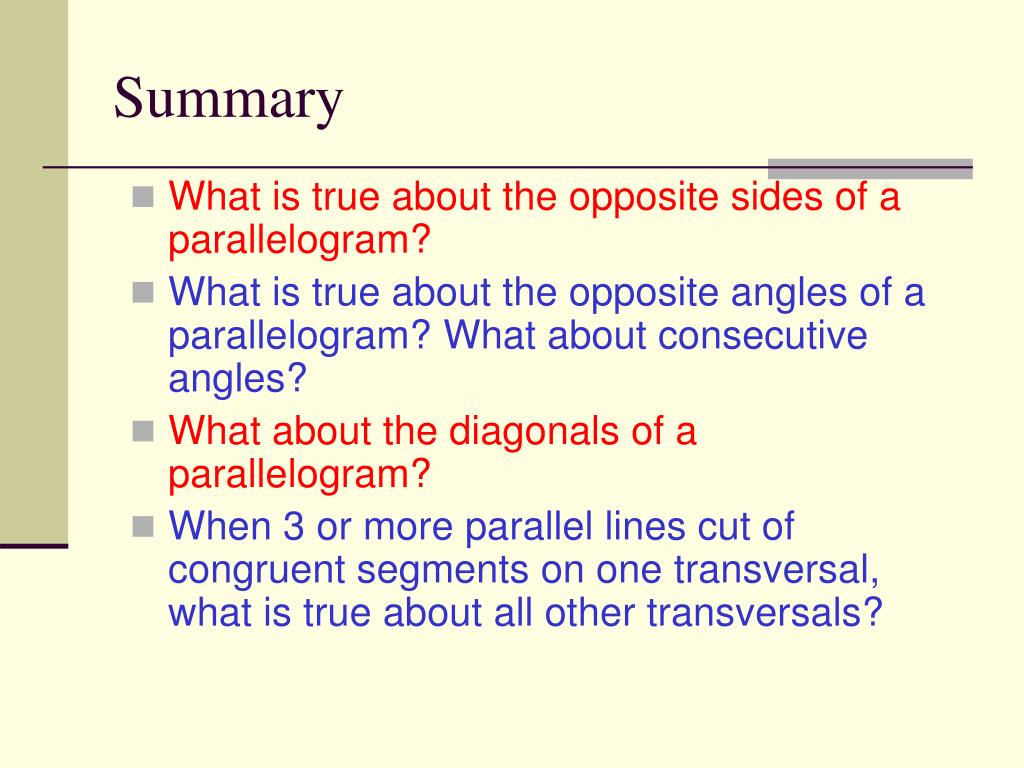 Summary

What is true about the opposite sides of a parallelogram?

What is true about the opposite angles of a parallelogram? What about consecutive angles?

What about the diagonals of a parallelogram?

When 3 or more parallel lines cut of congruent segments on one transversal, what is true about all other transversals?